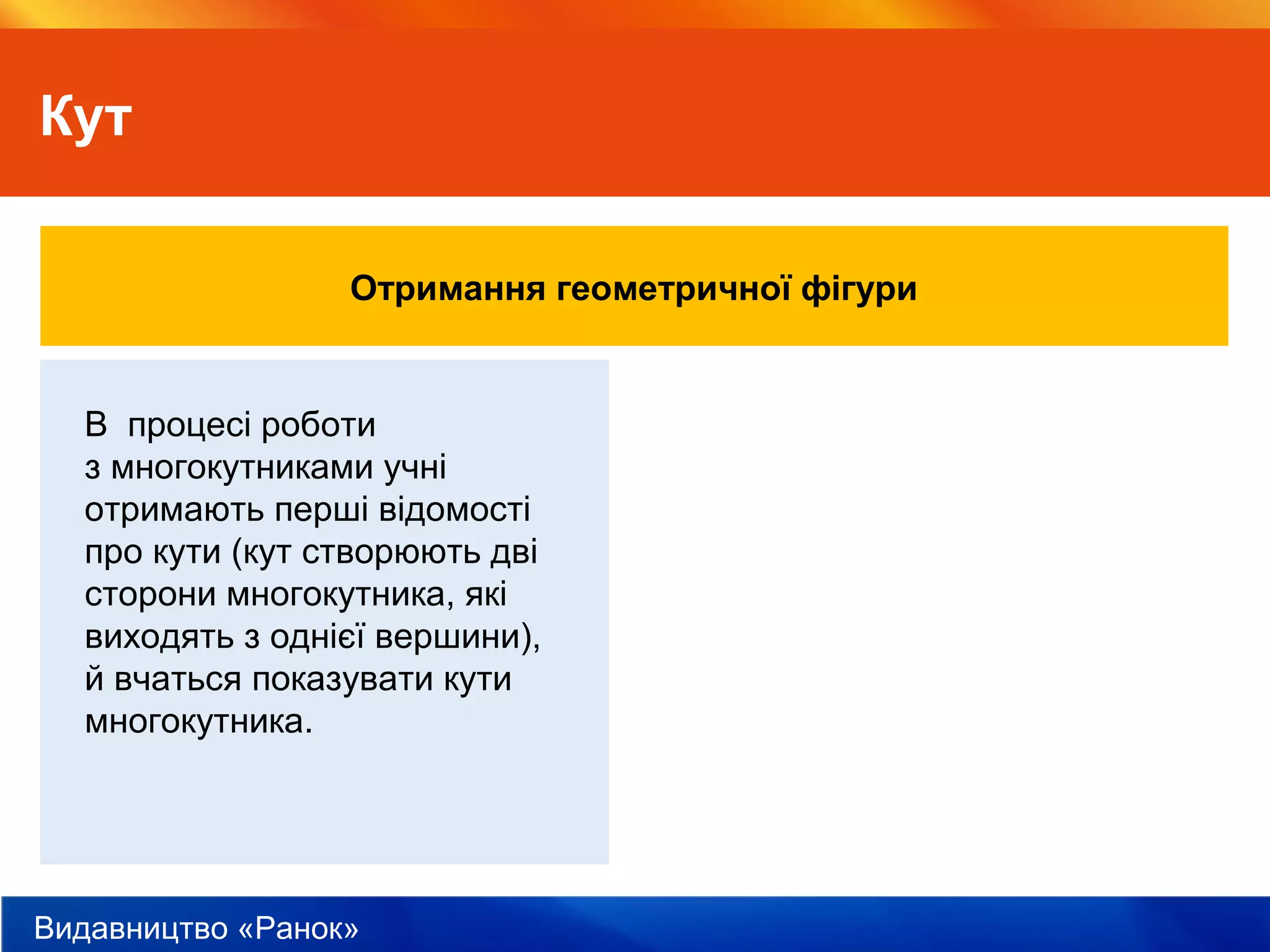 Кут

Отримання геометричної фігури

В процесі роботи з многокутниками учні отримають перші відомості про кути (кут створюють дві сторони многокутника, які виходять з однієї вершини), й вчаться показувати кути многокутника.

Видавництво «Ранок»